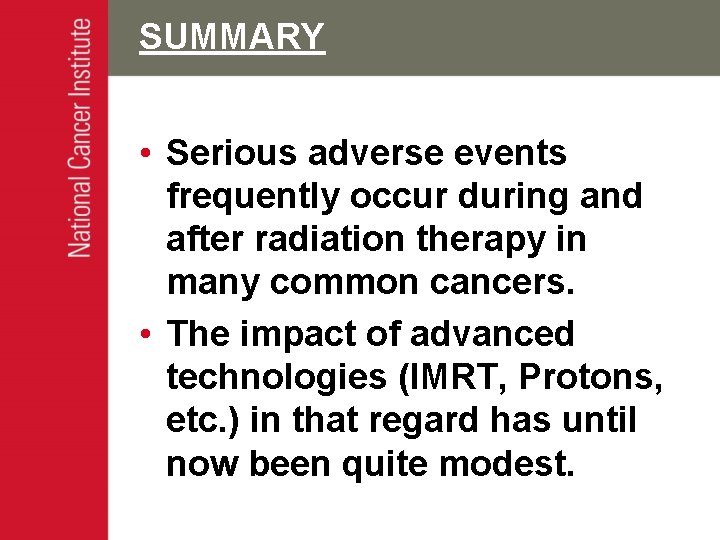 National Cancer Institute

SUMMARY

• Serious adverse events frequently occur during and after radiation therapy in many common cancers.
• The impact of advanced technologies (IMRT, Protons, etc.) in that regard has until now been quite modest.